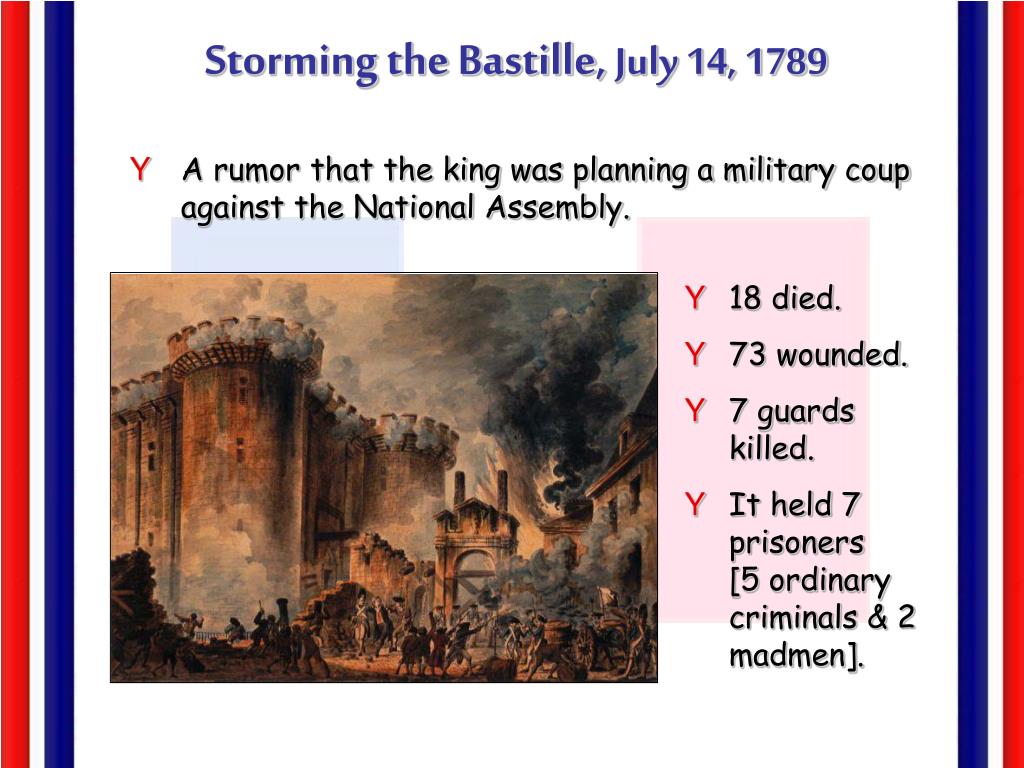 Storming the Bastille, July 14, 1789

Y A rumor that the king was planning a military coup against the National Assembly.

Y 18 died.

Y 73 wounded.

Y 7 guards killed.

Y It held 7 prisoners [5 ordinary criminals & 2 madmen].